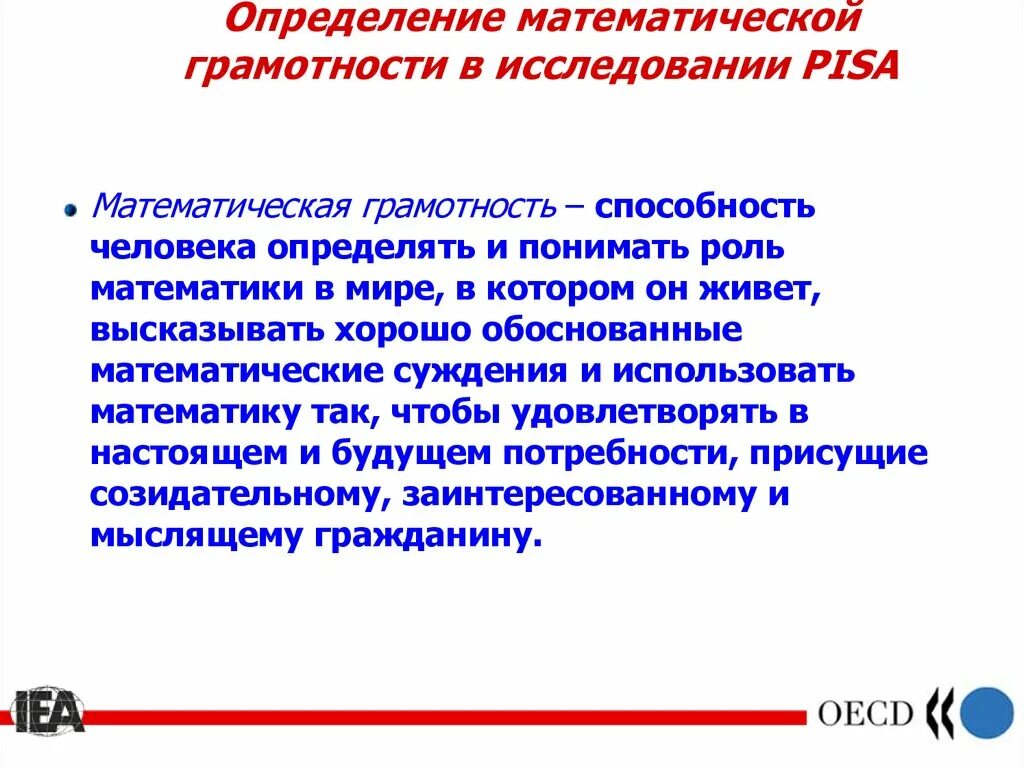 Определение математической грамотности в исследовании PISA

Математическая грамотность – способность человека определять и понимать роль математики в мире, в котором он живет, высказывать хорошо обоснованные математические суждения и использовать математику так, чтобы удовлетворять в настоящем и будущем потребности, присущие созидательному, заинтересованному и мыслящему гражданину.

IEA

OECD